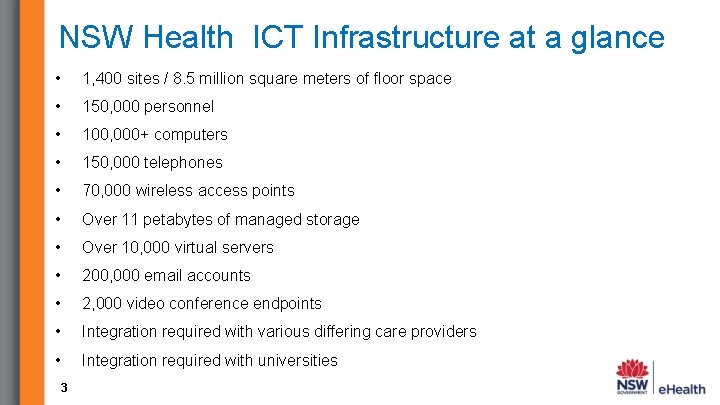 NSW Health  ICT Infrastructure at a glance

• 1,400 sites / 8.5 million square meters of floor space
• 150,000 personnel
• 100,000+ computers
• 150,000 telephones
• 70,000 wireless access points
• Over 11 petabytes of managed storage
• Over 10,000 virtual servers
• 200,000 email accounts
• 2,000 video conference endpoints
• Integration required with various differing care providers
• Integration required with universities

3

NSW GOVERNMENT eHealth